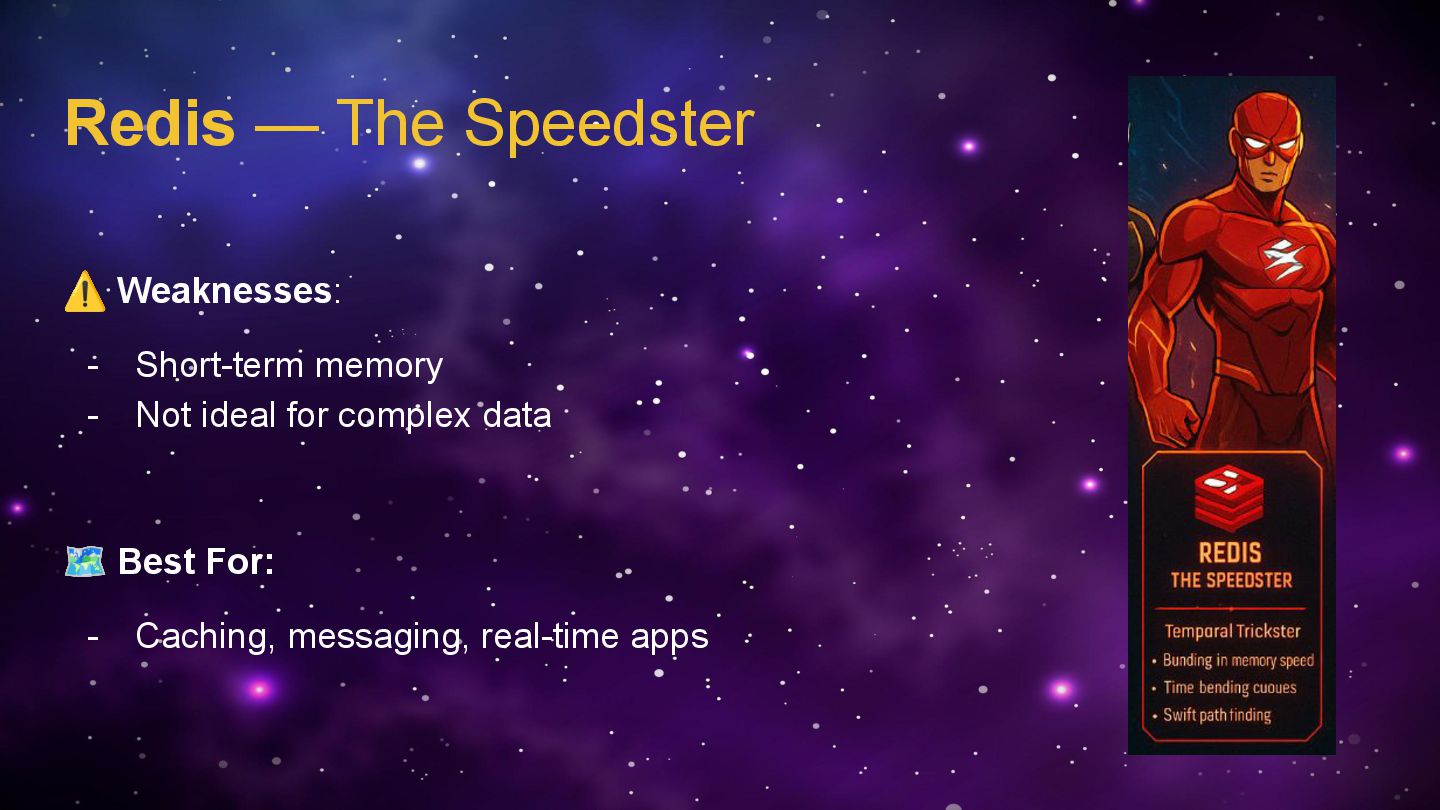 Redis — The Speedster

⚠️ Weaknesses:

- Short-term memory
- Not ideal for complex data

🗺️ Best For:

- Caching, messaging, real-time apps

REDIS
THE SPEEDSTER

Temporal Trickster
• Bunding in memory speed
• Time bending cuoues
• Swift path finding